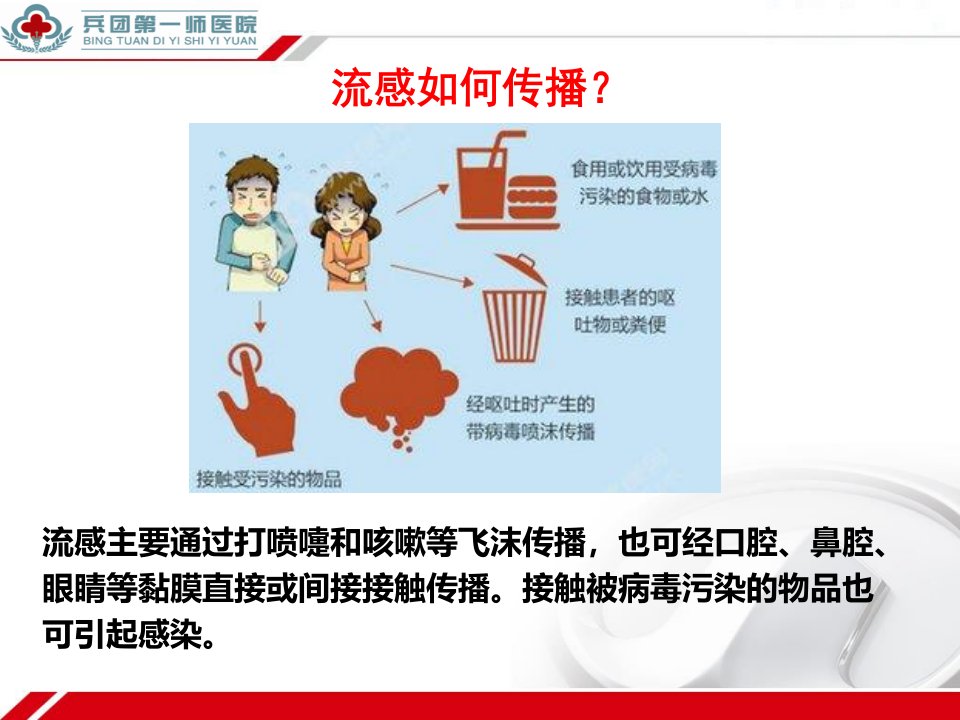 兵团第一师医院
BING TUAN DI YI SHI YI YUAN

流感如何传播？

食用或饮用受病毒污染的食物或水

接触患者的呕吐物或粪便

经呕吐时产生的带病毒喷沫传播

接触受污染的物品

流感主要通过打喷嚏和咳嗽等飞沫传播，也可经口腔、鼻腔、眼睛等黏膜直接或间接接触传播。接触被病毒污染的物品也可引起感染。